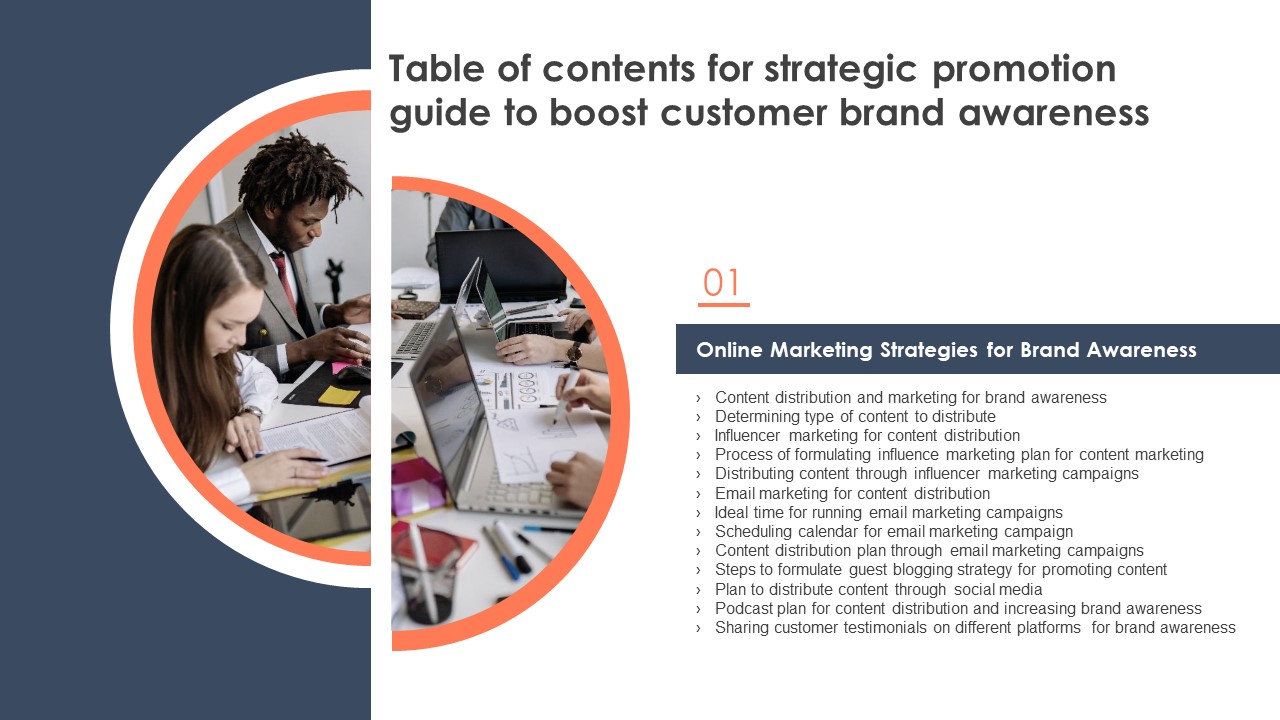 Table of contents for strategic promotion guide to boost customer brand awareness

01

Online Marketing Strategies for Brand Awareness

› Content distribution and marketing for brand awareness
› Determining type of content to distribute
› Influencer marketing for content distribution
› Process of formulating influence marketing plan for content marketing
› Distributing content through influencer marketing campaigns
› Email marketing for content distribution
› Ideal time for running email marketing campaigns
› Scheduling calendar for email marketing campaign
› Content distribution plan through email marketing campaigns
› Steps to formulate guest blogging strategy for promoting content
› Plan to distribute content through social media
› Podcast plan for content distribution and increasing brand awareness
› Sharing customer testimonials on different platforms for brand awareness